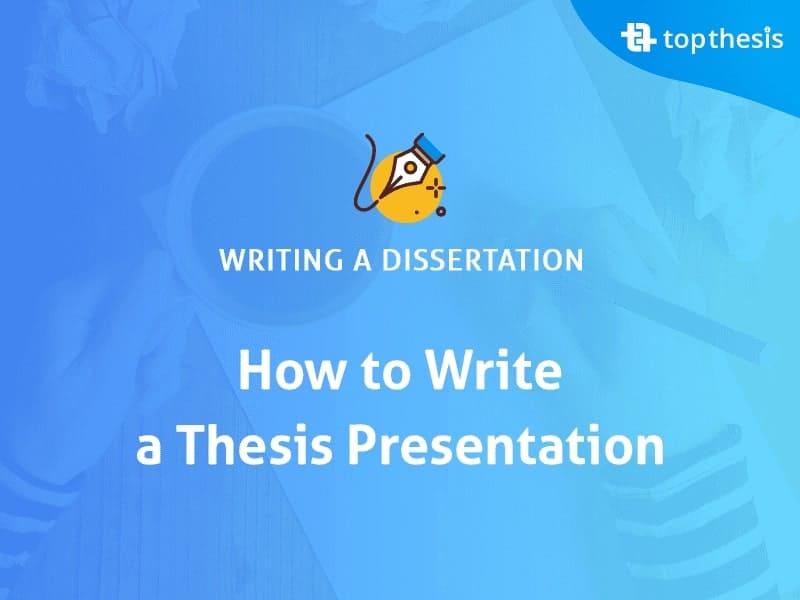 topthesis

WRITING A DISSERTATION

How to Write a Thesis Presentation